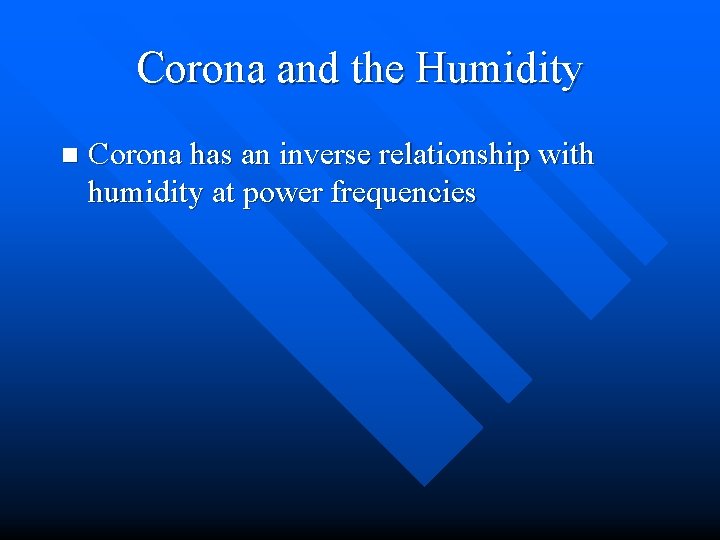 Corona and the Humidity

■ Corona has an inverse relationship with humidity at power frequencies